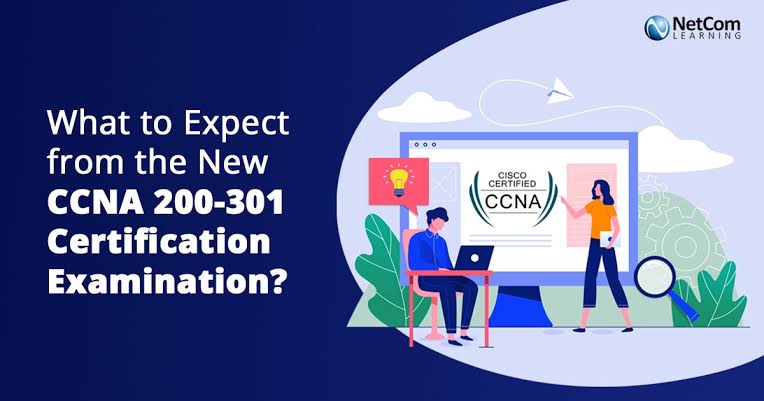 NetCom LEARNING

What to Expect from the New CCNA 200-301 Certification Examination?

CISCO CERTIFIED CCNA